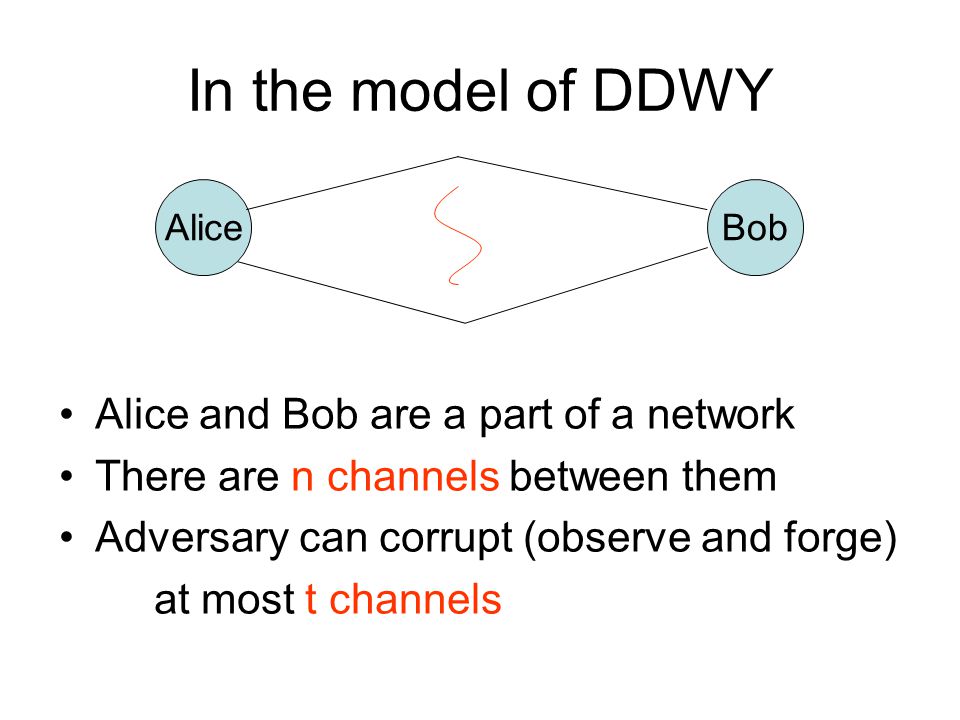 In the model of DDWY

Alice

Bob

• Alice and Bob are a part of a network
• There are n channels between them
• Adversary can corrupt (observe and forge) at most t channels